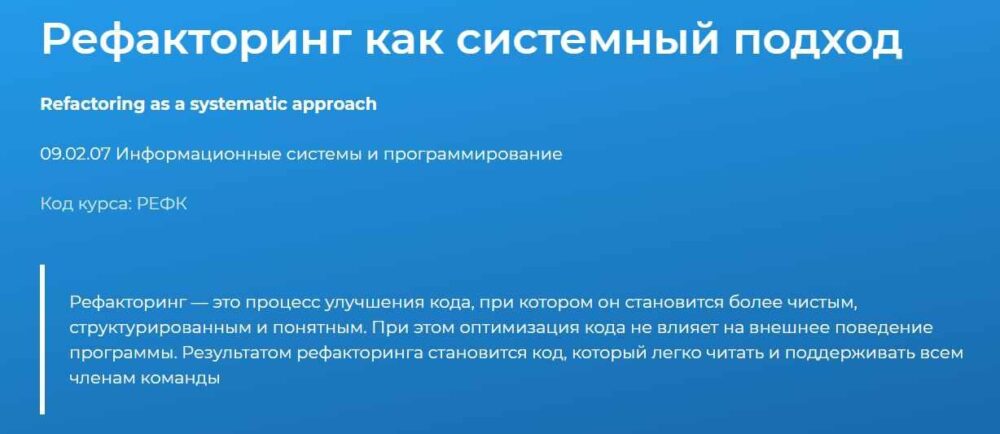 Рефакторинг как системный подход

Refactoring as a systematic approach

09.02.07 Информационные системы и программирование

Код курса: РЕФК

Рефакторинг — это процесс улучшения кода, при котором он становится более чистым, структурированным и понятным. При этом оптимизация кода не влияет на внешнее поведение программы. Результатом рефакторинга становится код, который легко читать и поддерживать всем членам команды